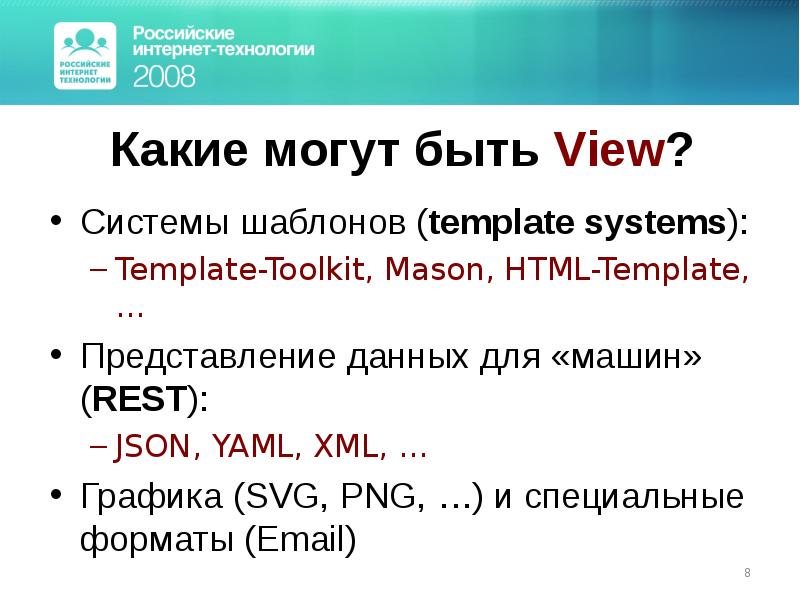 РОССИЙСКИЕ ИНТЕРНЕТ ТЕХНОЛОГИИ

Российские интернет-технологии 2008

Какие могут быть View?

• Системы шаблонов (template systems):
– Template-Toolkit, Mason, HTML-Template, ...

• Представление данных для «машин» (REST):
– JSON, YAML, XML, ...

• Графика (SVG, PNG, ...) и специальные форматы (Email)

8